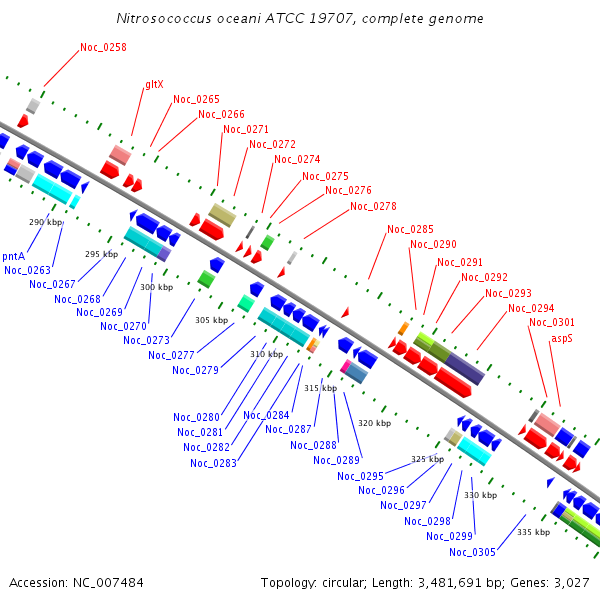 Nitrosococcus oceani ATCC 19707, complete genome

Noc_0258
gltX
Noc_0265
Noc_0266
Noc_0271
Noc_0272
Noc_0274
Noc_0275
Noc_0276
Noc_0278
Noc_0285
Noc_0290
Noc_0291
Noc_0292
Noc_0293
Noc_0294
Noc_0301
aspS

290 kbp
295 kbp
300 kbp
305 kbp
310 kbp
315 kbp
320 kbp
325 kbp
330 kbp
335 kbp

pntA
Noc_0263
Noc_0267
Noc_0268
Noc_0269
Noc_0270
Noc_0273
Noc_0277
Noc_0279
Noc_0280
Noc_0281
Noc_0282
Noc_0283
Noc_0284
Noc_0287
Noc_0288
Noc_0289
Noc_0295
Noc_0296
Noc_0297
Noc_0298
Noc_0299
Noc_0305

Accession: NC_007484
Topology: circular; Length: 3,481,691 bp; Genes: 3,027